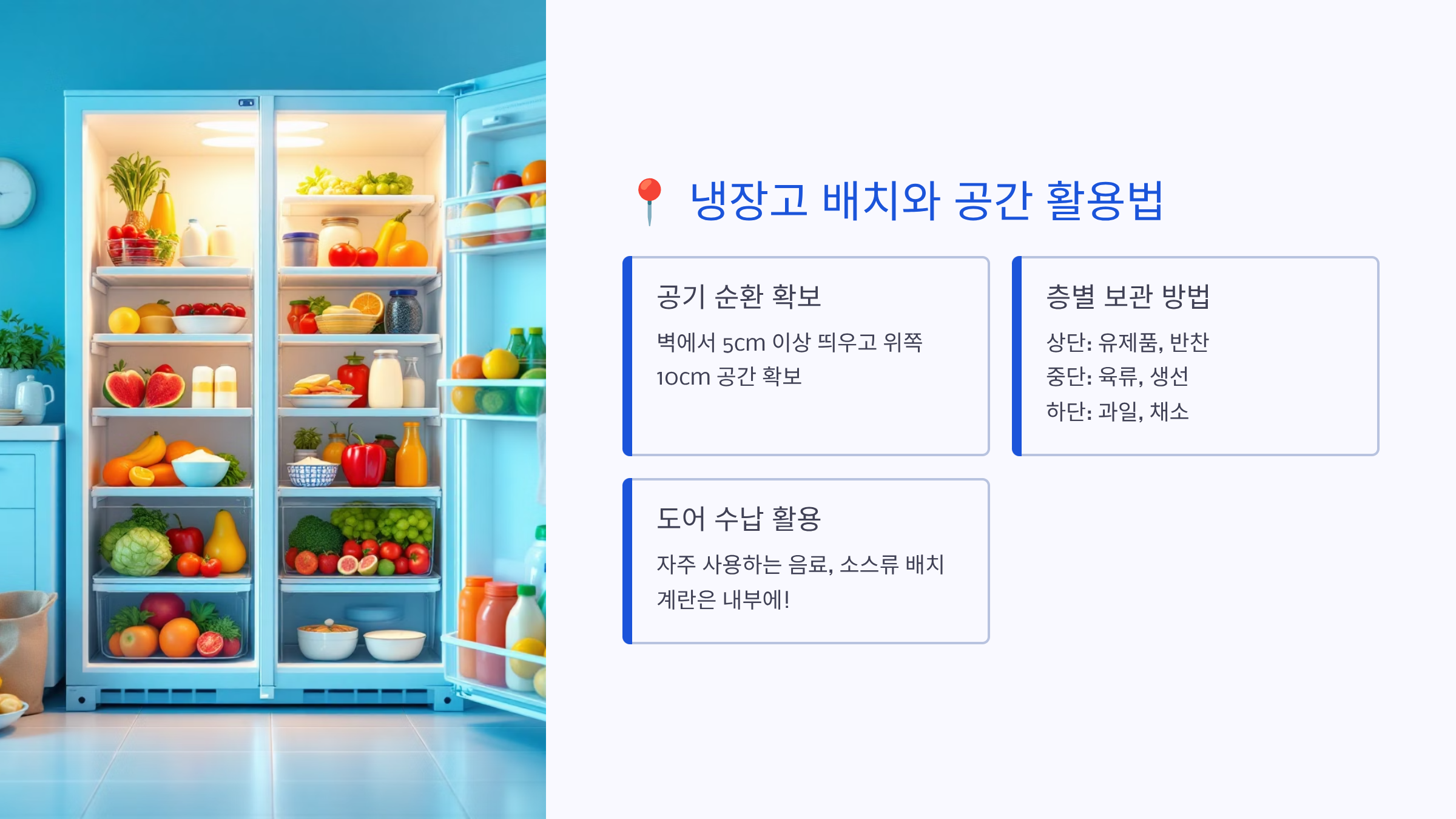 📍 냉장고 배치와 공간 활용법

공기 순환 확보

벽에서 5cm 이상 띄우고 위쪽 10cm 공간 확보

층별 보관 방법

상단: 유제품, 반찬
중단: 육류, 생선
하단: 과일, 채소

도어 수납 활용

자주 사용하는 음료, 소스류 배치
계란은 내부에!